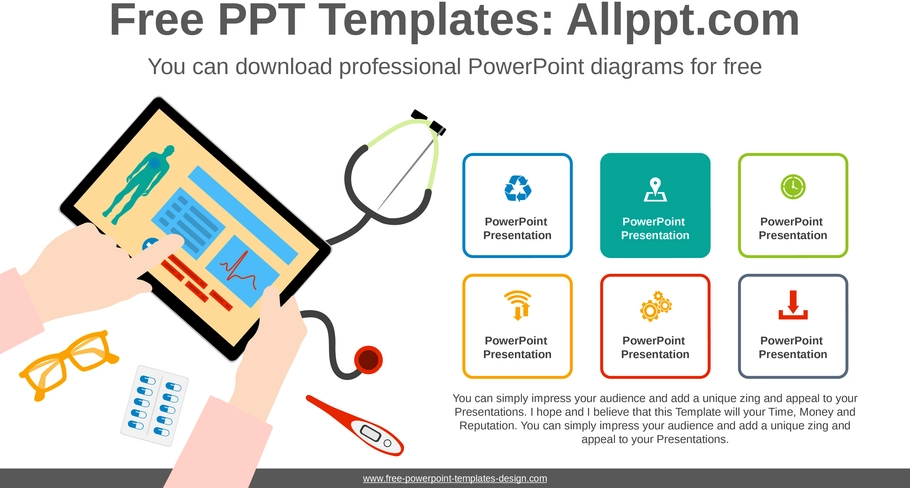 Free PPT Templates: Allppt.com

You can download professional PowerPoint diagrams for free

PowerPoint Presentation

PowerPoint Presentation

PowerPoint Presentation

PowerPoint Presentation

PowerPoint Presentation

PowerPoint Presentation

You can simply impress your audience and add a unique zing and appeal to your Presentations. I hope and I believe that this Template will your Time, Money and Reputation. You can simply impress your audience and add a unique zing and appeal to your Presentations.

www.free-powerpoint-templates-design.com